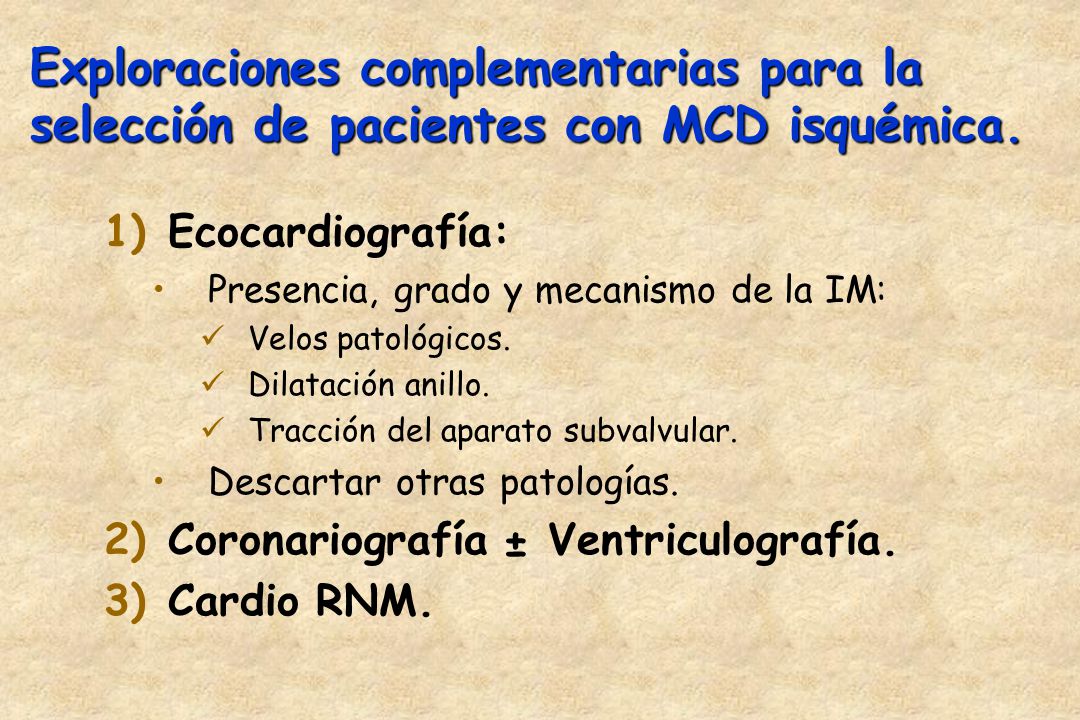 Exploraciones complementarias para la selección de pacientes con MCD isquémica.

1) Ecocardiografía:

• Presencia, grado y mecanismo de la IM:

✓ Velos patológicos.

✓ Dilatación anillo.

✓ Tracción del aparato subvalvular.

• Descartar otras patologías.

2) Coronariografía ± Ventriculografía.

3) Cardio RNM.